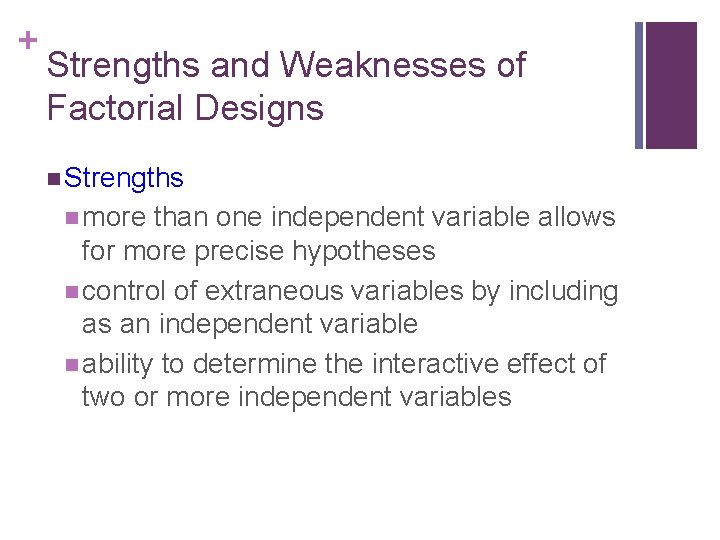 +
Strengths and Weaknesses of Factorial Designs

Strengths

more than one independent variable allows for more precise hypotheses

control of extraneous variables by including as an independent variable

ability to determine the interactive effect of two or more independent variables